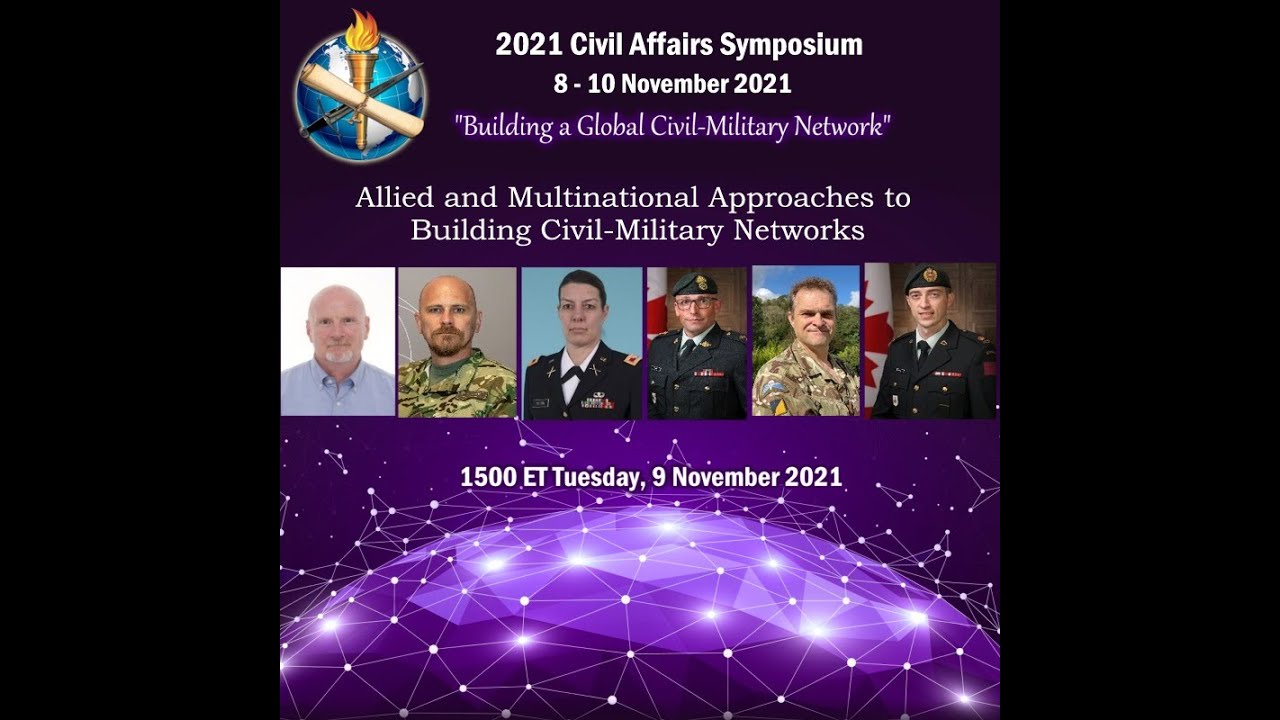 2021 Civil Affairs Symposium
8 - 10 November 2021
"Building a Global Civil-Military Network"

Allied and Multinational Approaches to Building Civil-Military Networks

1500 ET Tuesday, 9 November 2021